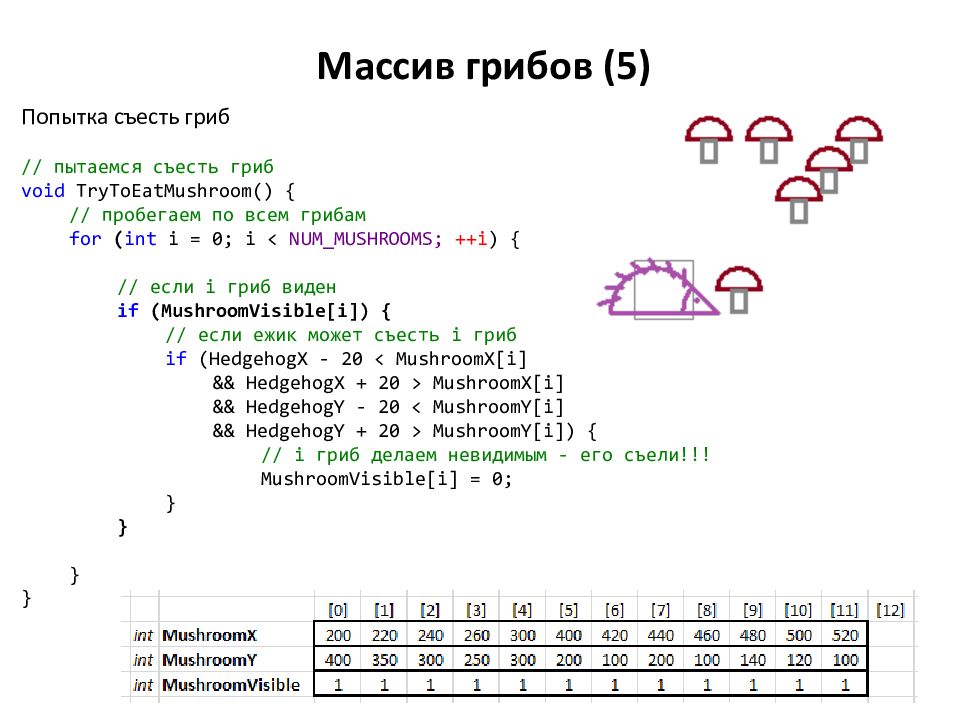 Массив грибов (5)

Попытка съесть гриб

// пытаемся съесть гриб
void TryToEatMushroom() {
    // пробегаем по всем грибам
    for (int i = 0; i < NUM_MUSHROOMS; ++i) {

        // если i гриб виден
        if (MushroomVisible[i]) {
            // если ежик может съесть i гриб
            if (HedgehogX - 20 < MushroomX[i]
                && HedgehogX + 20 > MushroomX[i]
                && HedgehogY - 20 < MushroomY[i]
                && HedgehogY + 20 > MushroomY[i]) {
                    // i гриб делаем невидимым - его съели!!!
                    MushroomVisible[i] = 0;
            }
        }

    }
}

| | | [0] | [1] | [2] | [3] | [4] | [5] | [6] | [7] | [8] | [9] | [10] | [11] | [12] |
|---|---|---|---|---|---|---|---|---|---|---|---|---|---|---|
| int | MushroomX | 200 | 220 | 240 | 260 | 300 | 400 | 420 | 440 | 460 | 480 | 500 | 520 | |
| int | MushroomY | 400 | 350 | 300 | 250 | 300 | 200 | 100 | 200 | 100 | 140 | 120 | 100 | |
| int | MushroomVisible | 1 | 1 | 1 | 1 | 1 | 1 | 1 | 1 | 1 | 1 | 1 | 1 | |